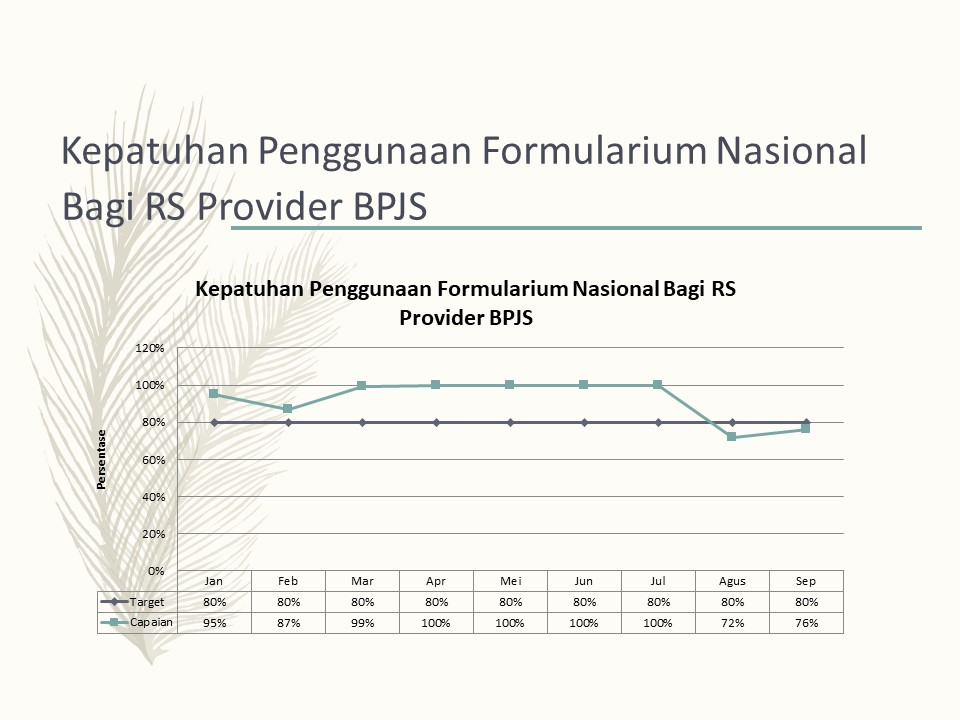 Kepatuhan Penggunaan Formularium Nasional Bagi RS Provider BPJS

Kepatuhan Penggunaan Formularium Nasional Bagi RS Provider BPJS

120%
100%
80%
60%
40%
20%
0%

Persentase

| | Jan | Feb | Mar | Apr | Mei | Jun | Jul | Agus | Sep |
|---|---|---|---|---|---|---|---|---|---|
| Target | 80% | 80% | 80% | 80% | 80% | 80% | 80% | 80% | 80% |
| Capaian | 95% | 87% | 99% | 100% | 100% | 100% | 100% | 72% | 76% |